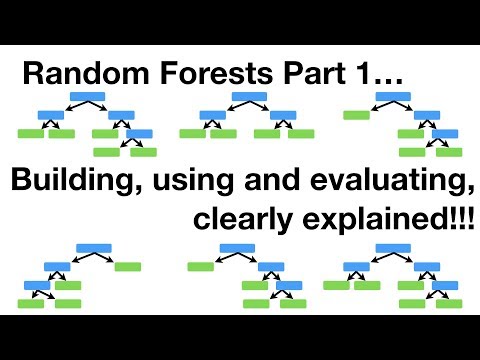 Random Forests Part 1…

Building, using and evaluating, clearly explained!!!